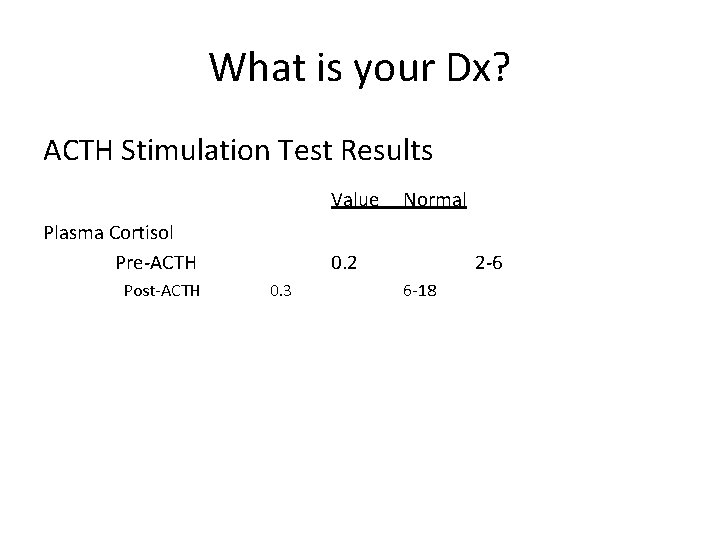 What is your Dx?

ACTH Stimulation Test Results

| | Value | Normal |
|---|---|---|
| Plasma Cortisol | | |
| Pre-ACTH | 0.2 | 2-6 |
| Post-ACTH | 0.3 | 6-18 |